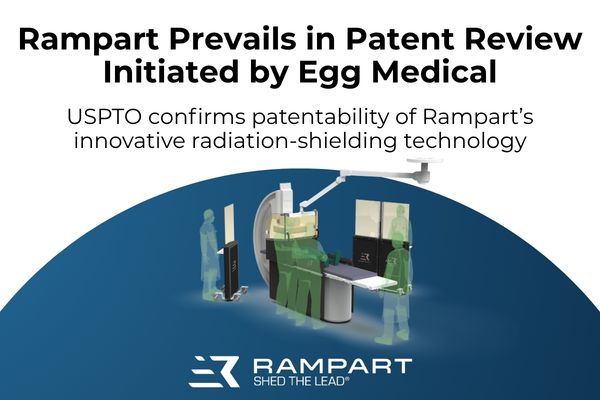 Rampart Prevails in Patent Review Initiated by Egg Medical

USPTO confirms patentability of Rampart's innovative radiation-shielding technology

RAMPART
SHED THE LEAD®